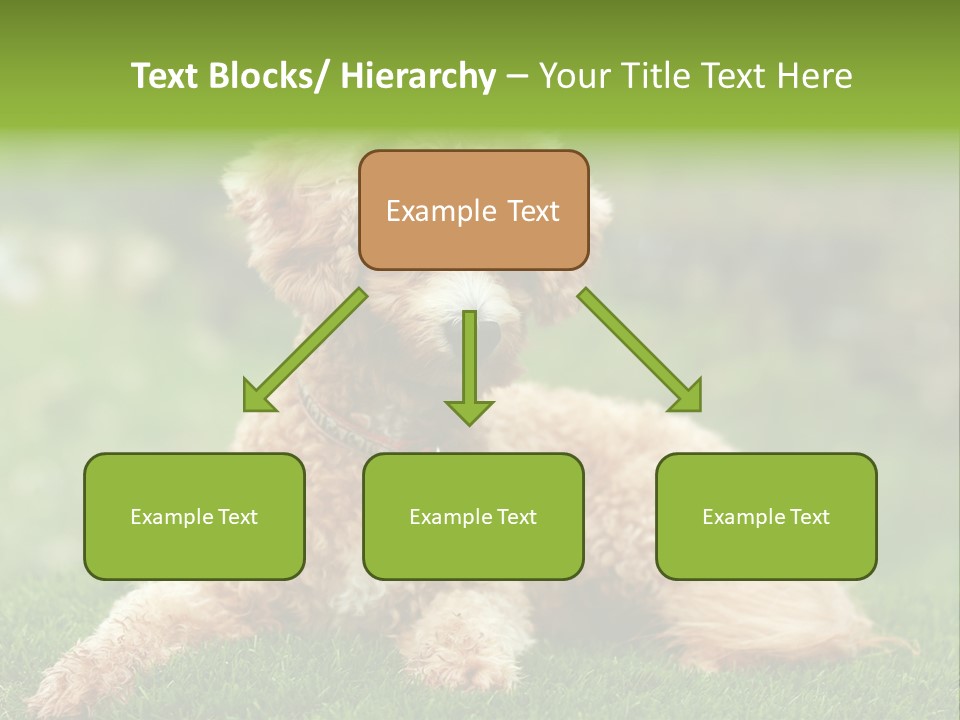 Text Blocks/ Hierarchy – Your Title Text Here

Example Text

Example Text

Example Text

Example Text